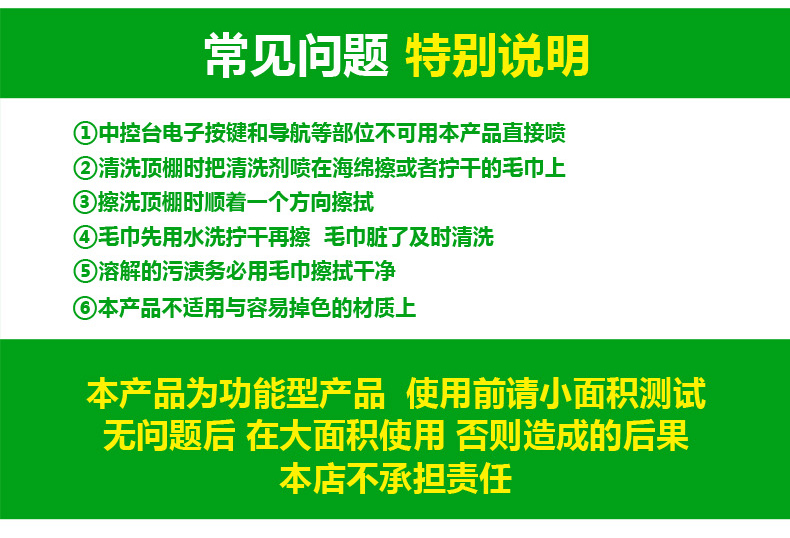 常见问题 特别说明

①中控台电子按键和导航等部位不可用本产品直接喷
②清洗顶棚时把清洗剂喷在海绵擦或者拧干的毛巾上
③擦洗顶棚时顺着一个方向擦拭
④毛巾先用水洗拧干再擦 毛巾脏了及时清洗
⑤溶解的污渍务必用毛巾擦拭干净
⑥本产品不适用与容易掉色的材质上

本产品为功能型产品 使用前请小面积测试
无问题后 在大面积使用 否则造成的后果
本店不承担责任